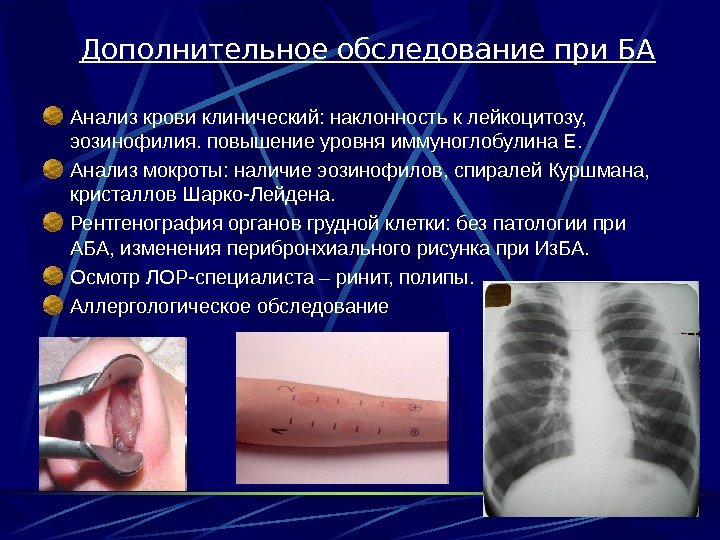 Дополнительное обследование при БА

Анализ крови клинический: наклонность к лейкоцитозу, эозинофилия. повышение уровня иммуноглобулина Е.

Анализ мокроты: наличие эозинофилов, спиралей Куршмана, кристаллов Шарко-Лейдена.

Рентгенография органов грудной клетки: без патологии при АБА, изменения перибронхиального рисунка при ИзБА.

Осмотр ЛОР-специалиста – ринит, полипы.

Аллергологическое обследование